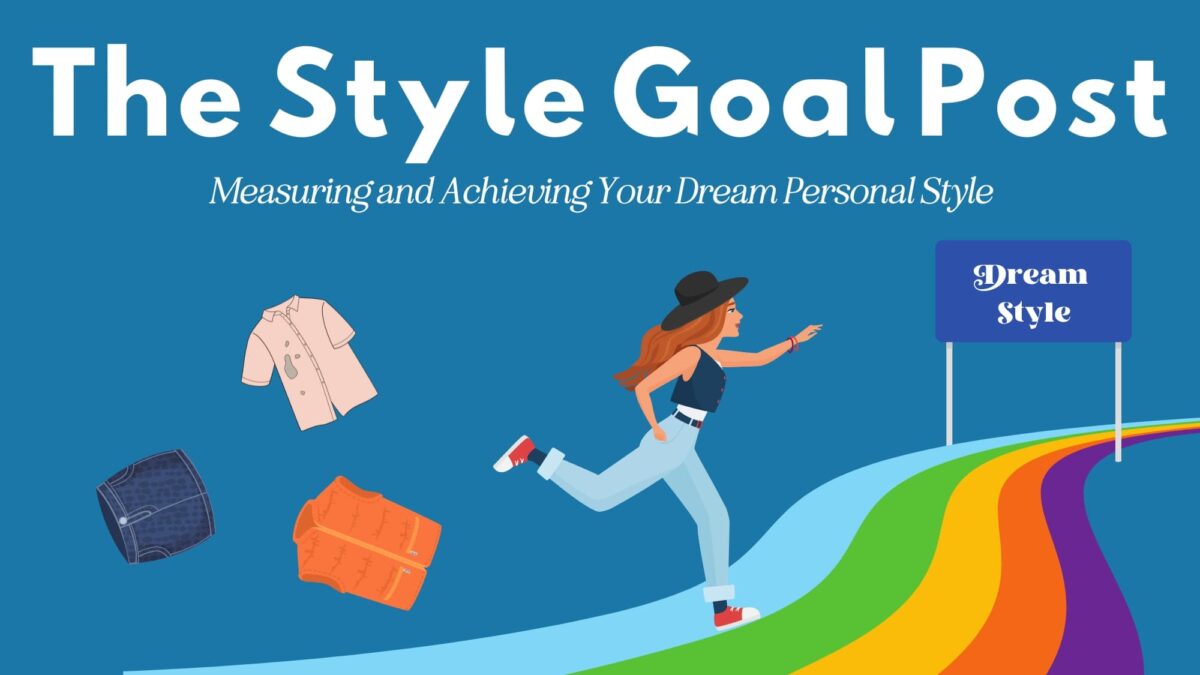 The Style Goal Post

Measuring and Achieving Your Dream Personal Style

Dream Style